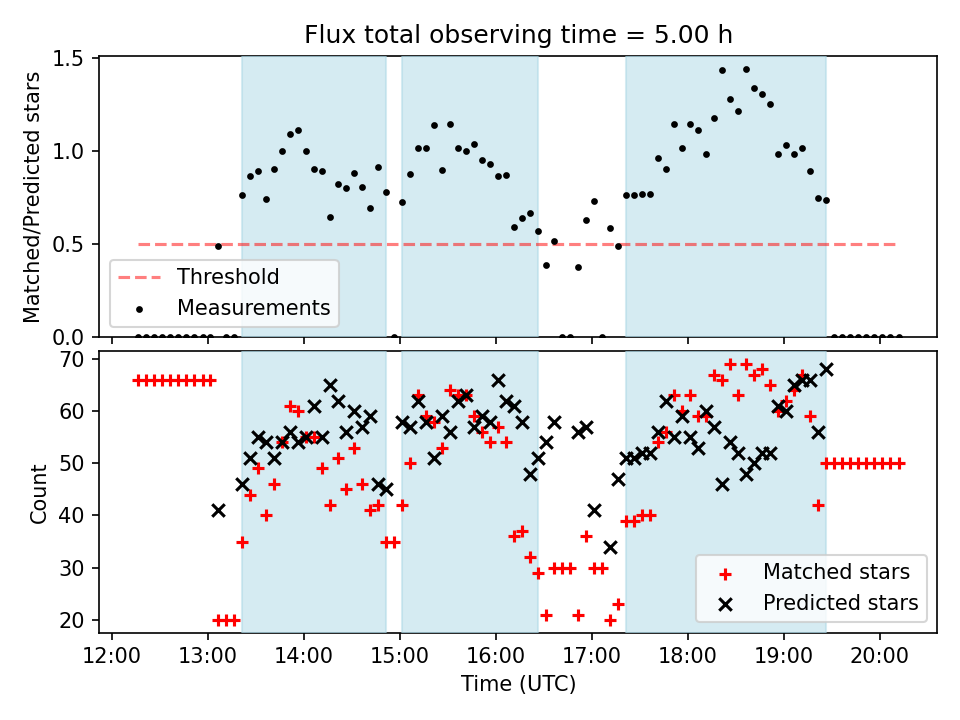 Flux total observing time = 5.00 h

Matched/Predicted stars

1.5
1.0
0.5
0.0

Threshold
Measurements

Count

70
60
50
40
30
20

Matched stars
Predicted stars

12:00 13:00 14:00 15:00 16:00 17:00 18:00 19:00 20:00

Time (UTC)